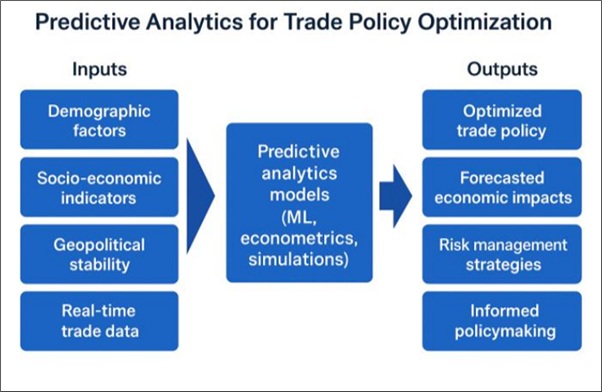 Predictive Analytics for Trade Policy Optimization

Inputs

Demographic factors

Socio-economic indicators

Geopolitical stability

Real-time trade data

Predictive analytics models (ML, econometrics, simulations)

Outputs

Optimized trade policy

Forecasted economic impacts

Risk management strategies

Informed policymaking